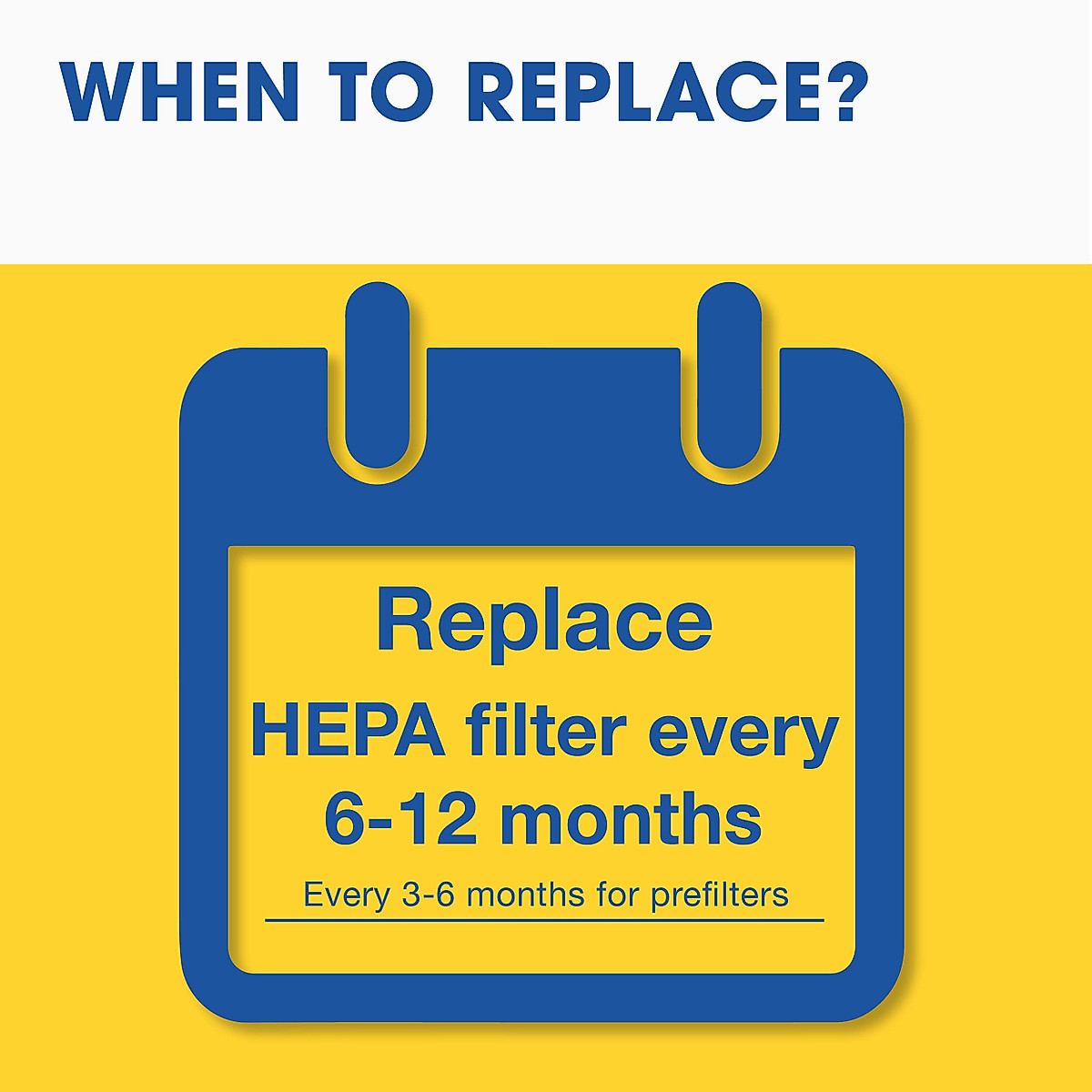 WHEN TO REPLACE?

Replace

HEPA filter every 6-12 months

Every 3-6 months for prefilters